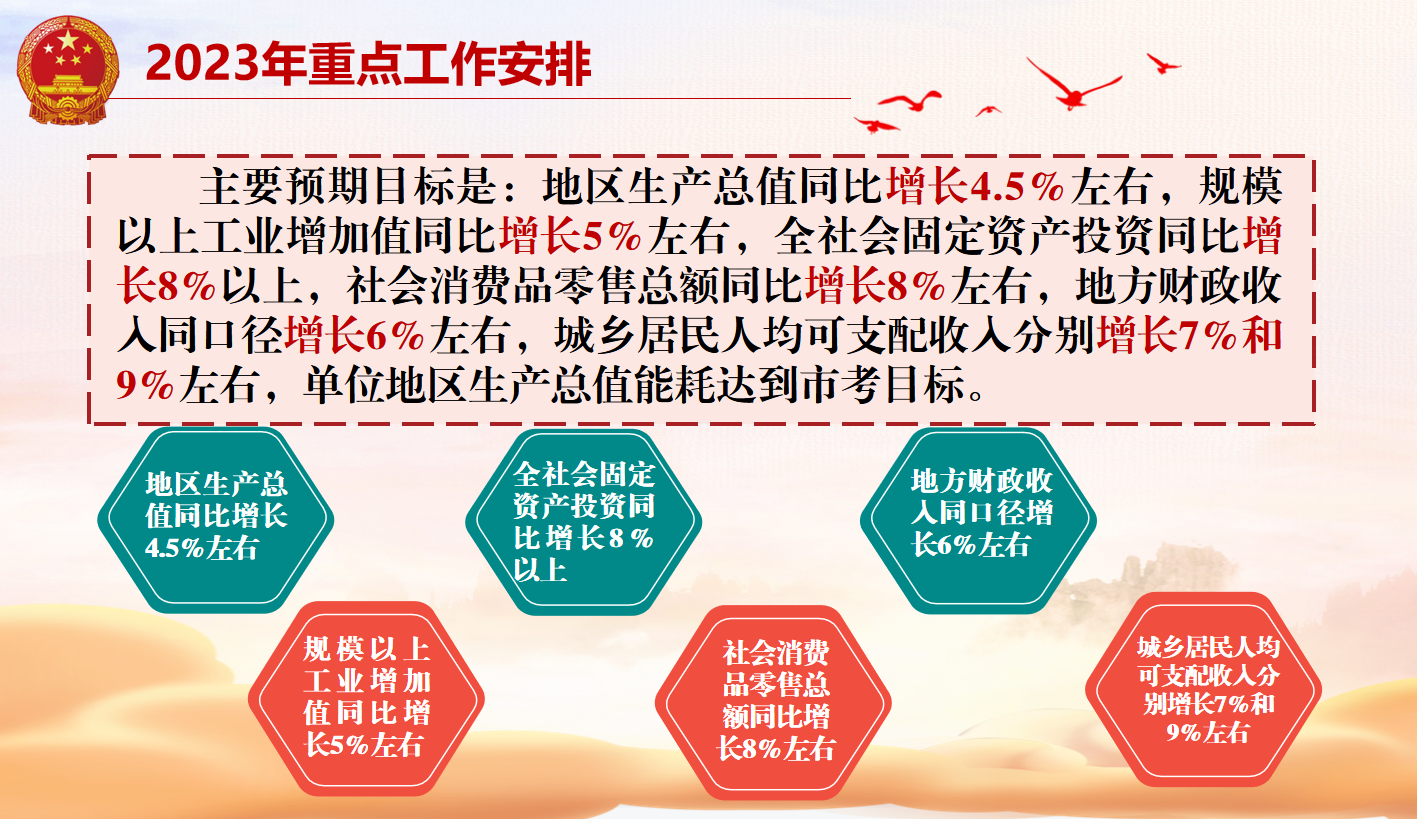 2023年重点工作安排

主要预期目标是：地区生产总值同比增长4.5%左右，规模以上工业增加值同比增长5%左右，全社会固定资产投资同比增长8%以上，社会消费品零售总额同比增长8%左右，地方财政收入同口径增长6%左右，城乡居民人均可支配收入分别增长7%和9%左右，单位地区生产总值能耗达到市考目标。

地区生产总值同比增长4.5%左右

全社会固定资产投资同比增长8%以上

地方财政收入同口径增长6%左右

规模以上工业增加值同比增长5%左右

社会消费品零售总额同比增长8%左右

城乡居民人均可支配收入分别增长7%和9%左右